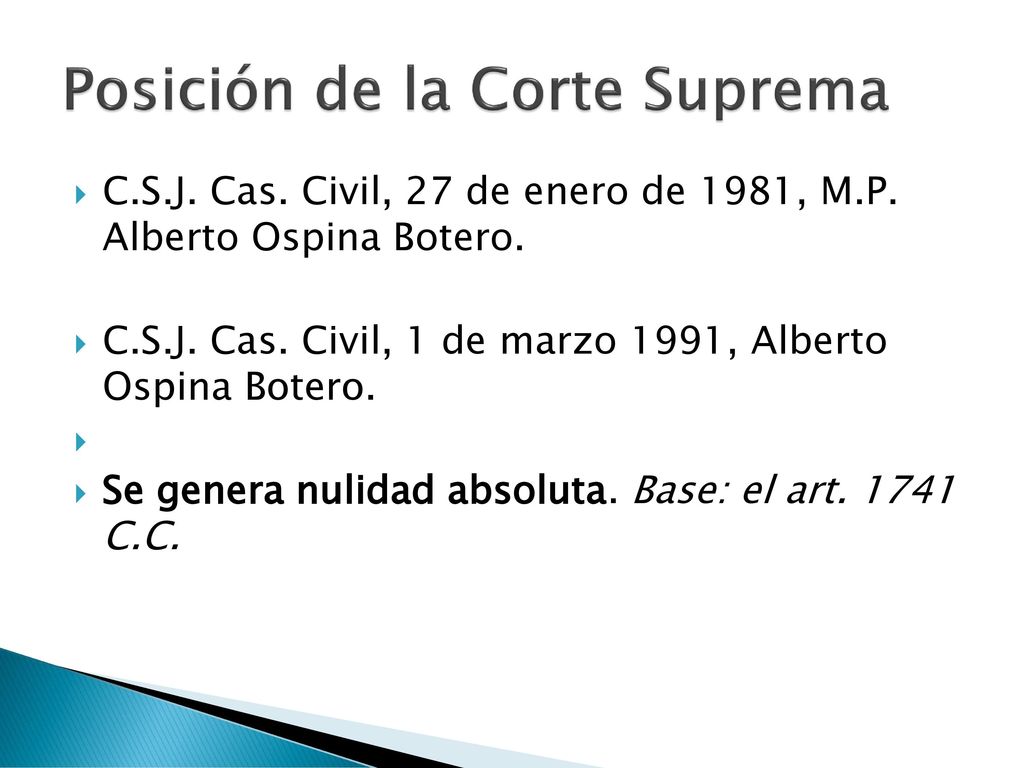 Posición de la Corte Suprema

C.S.J. Cas. Civil, 27 de enero de 1981, M.P. Alberto Ospina Botero.

C.S.J. Cas. Civil, 1 de marzo 1991, Alberto Ospina Botero.

Se genera nulidad absoluta. Base: el art. 1741 C.C.